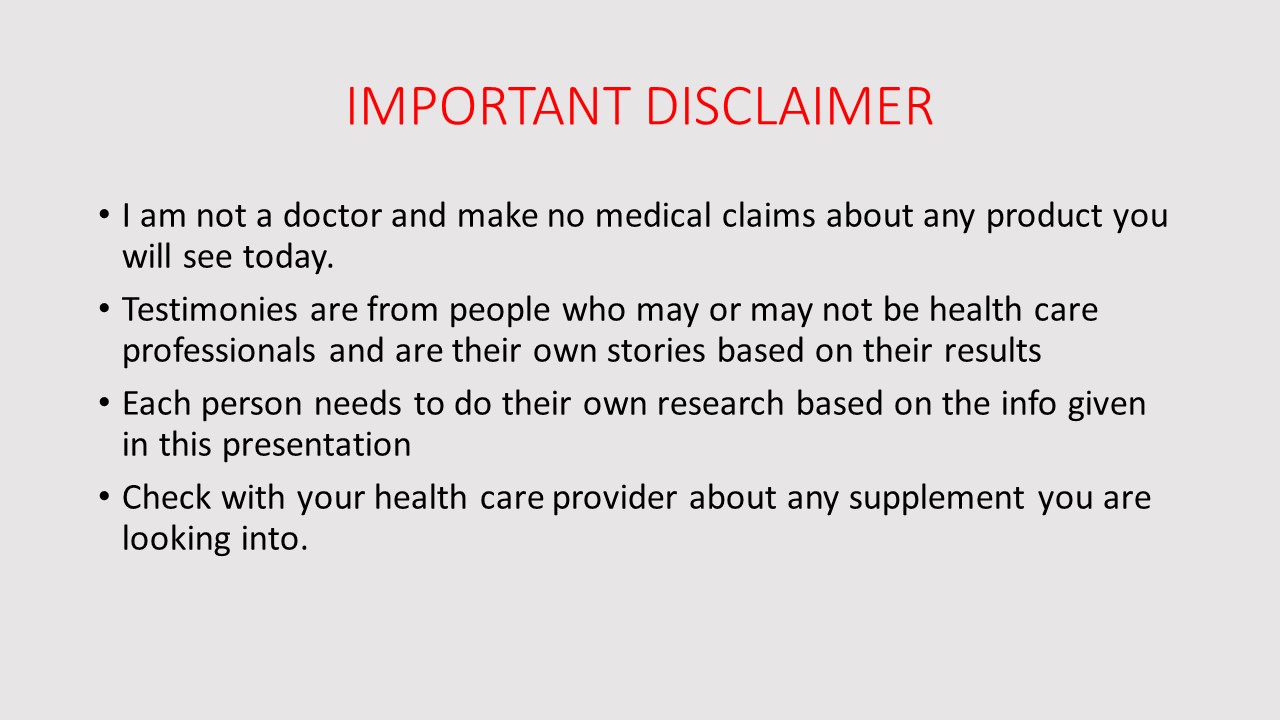 IMPORTANT DISCLAIMER

• I am not a doctor and make no medical claims about any product you will see today.

• Testimonies are from people who may or may not be health care professionals and are their own stories based on their results

• Each person needs to do their own research based on the info given in this presentation

• Check with your health care provider about any supplement you are looking into.